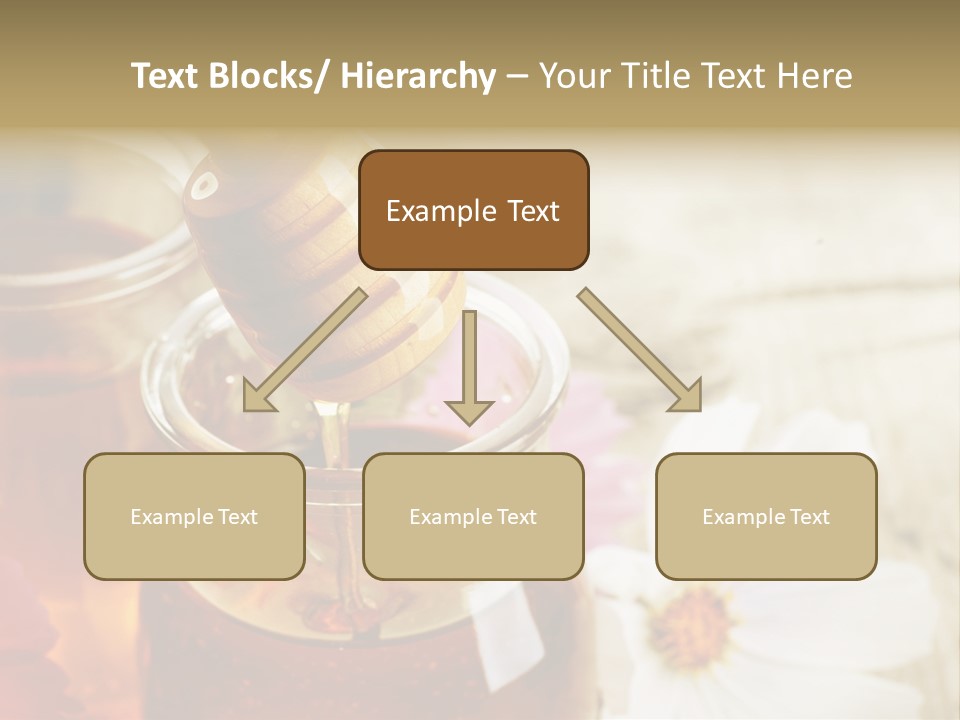 Text Blocks/ Hierarchy – Your Title Text Here

Example Text

Example Text

Example Text

Example Text